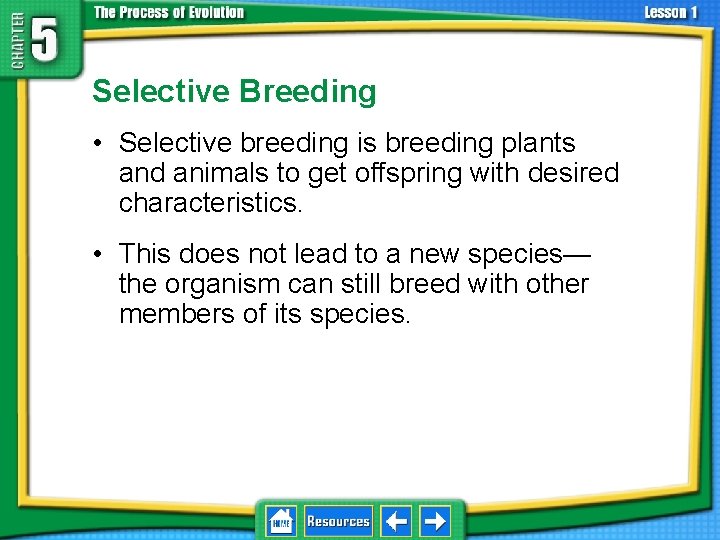 CHAPTER 5

The Process of Evolution

Lesson 1

Selective Breeding

• Selective breeding is breeding plants and animals to get offspring with desired characteristics.

• This does not lead to a new species—the organism can still breed with other members of its species.

HOME

Resources